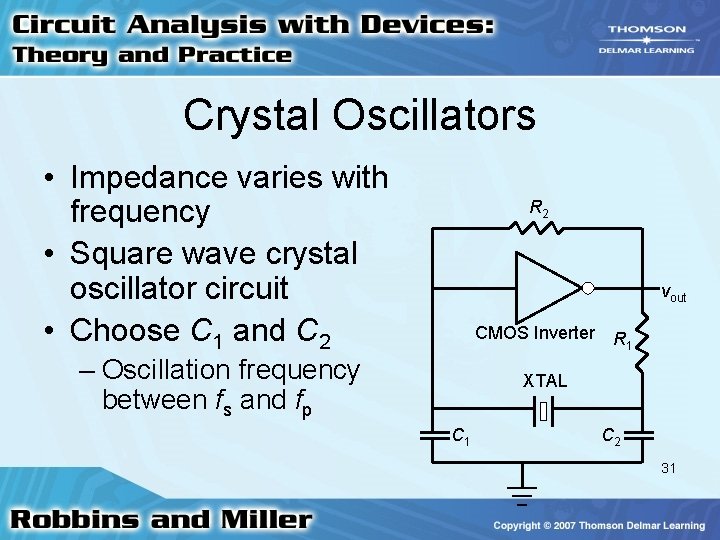 Circuit Analysis with Devices: Theory and Practice

THOMSON
DELMAR LEARNING

Crystal Oscillators

• Impedance varies with frequency
• Square wave crystal oscillator circuit
• Choose $C_1$ and $C_2$
– Oscillation frequency between $f_s$ and $f_p$

$R_2$
$v_{out}$
CMOS Inverter
$R_1$
XTAL
$C_1$
$C_2$

31

Robbins and Miller

Copyright © 2007 Thomson Delmar Learning